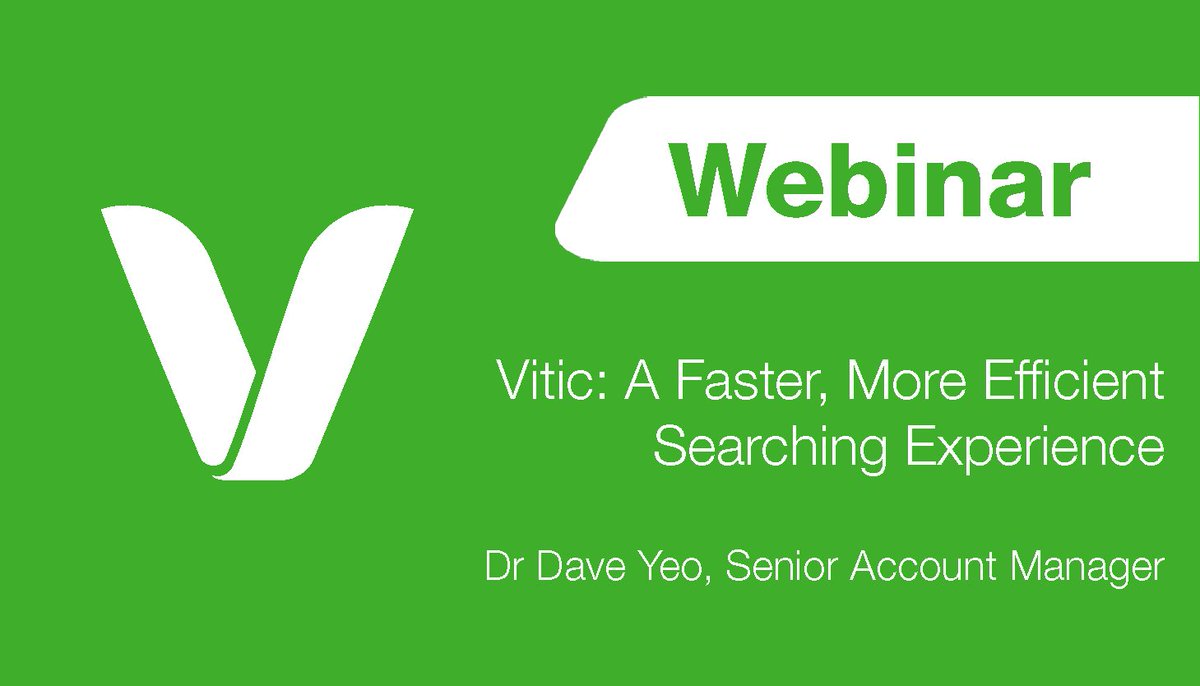 Webinar

Vitic: A Faster, More Efficient Searching Experience

Dr Dave Yeo, Senior Account Manager